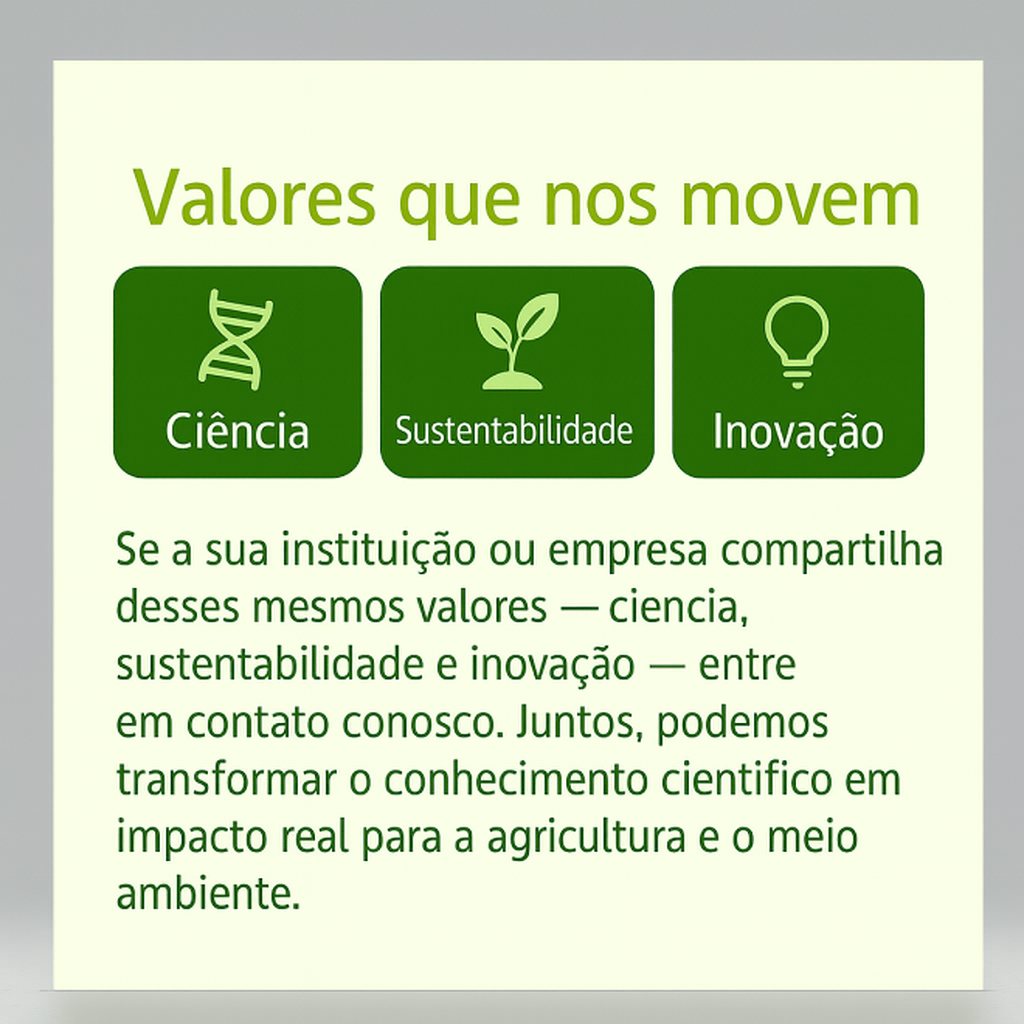 Valores que nos movem

Ciência

Sustentabilidade

Inovação

Se a sua instituição ou empresa compartilha desses mesmos valores — ciencia, sustentabilidade e inovação — entre em contato conosco. Juntos, podemos transformar o conhecimento cientifico em impacto real para a agricultura e o meio ambiente.